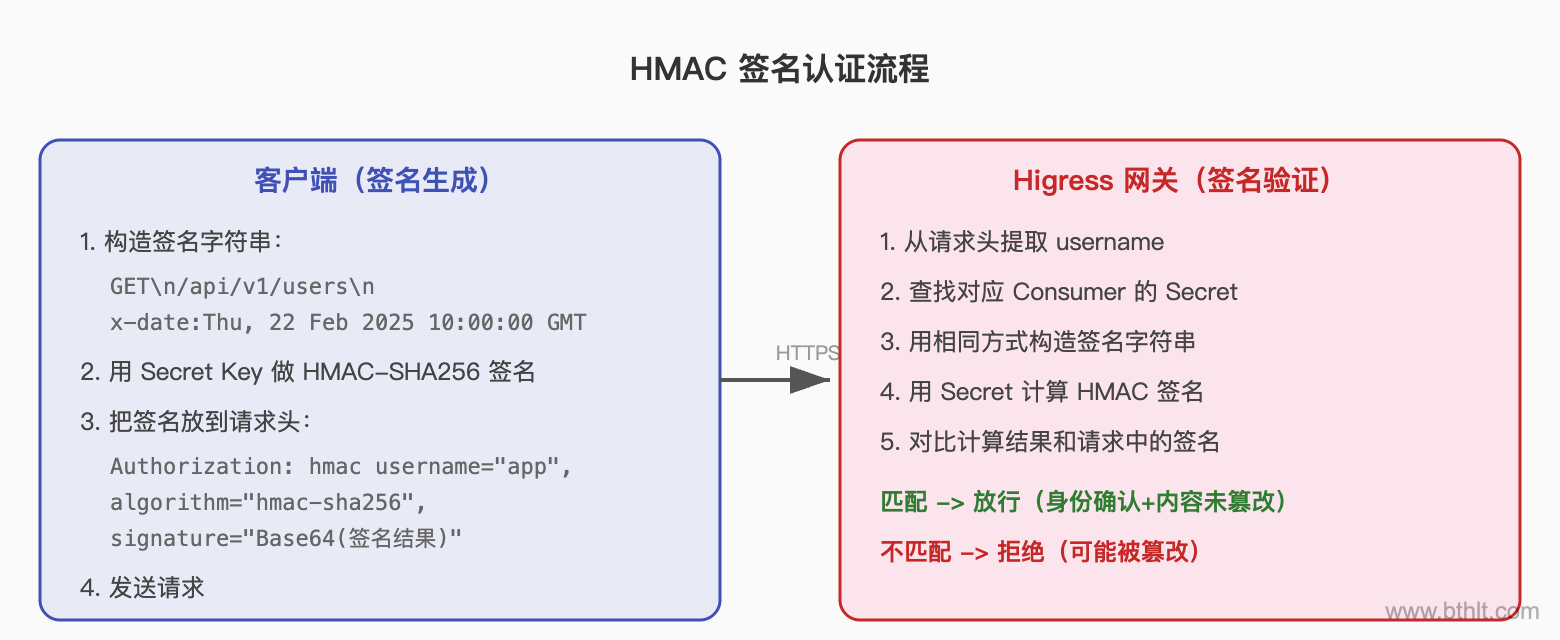 HMAC 签名认证流程

客户端（签名生成）

1. 构造签名字符串：

GET\n/api/v1/users\n
x-date:Thu, 22 Feb 2025 10:00:00 GMT

2. 用 Secret Key 做 HMAC-SHA256 签名

3. 把签名放到请求头：

Authorization: hmac username="app",
algorithm="hmac-sha256",
signature="Base64(签名结果)"

4. 发送请求

HTTPS

Higress 网关（签名验证）

1. 从请求头提取 username

2. 查找对应 Consumer 的 Secret

3. 用相同方式构造签名字符串

4. 用 Secret 计算 HMAC 签名

5. 对比计算结果和请求中的签名

匹配 -> 放行（身份确认+内容未篡改）

不匹配 -> 拒绝（可能被篡改）

www.bthlt.com